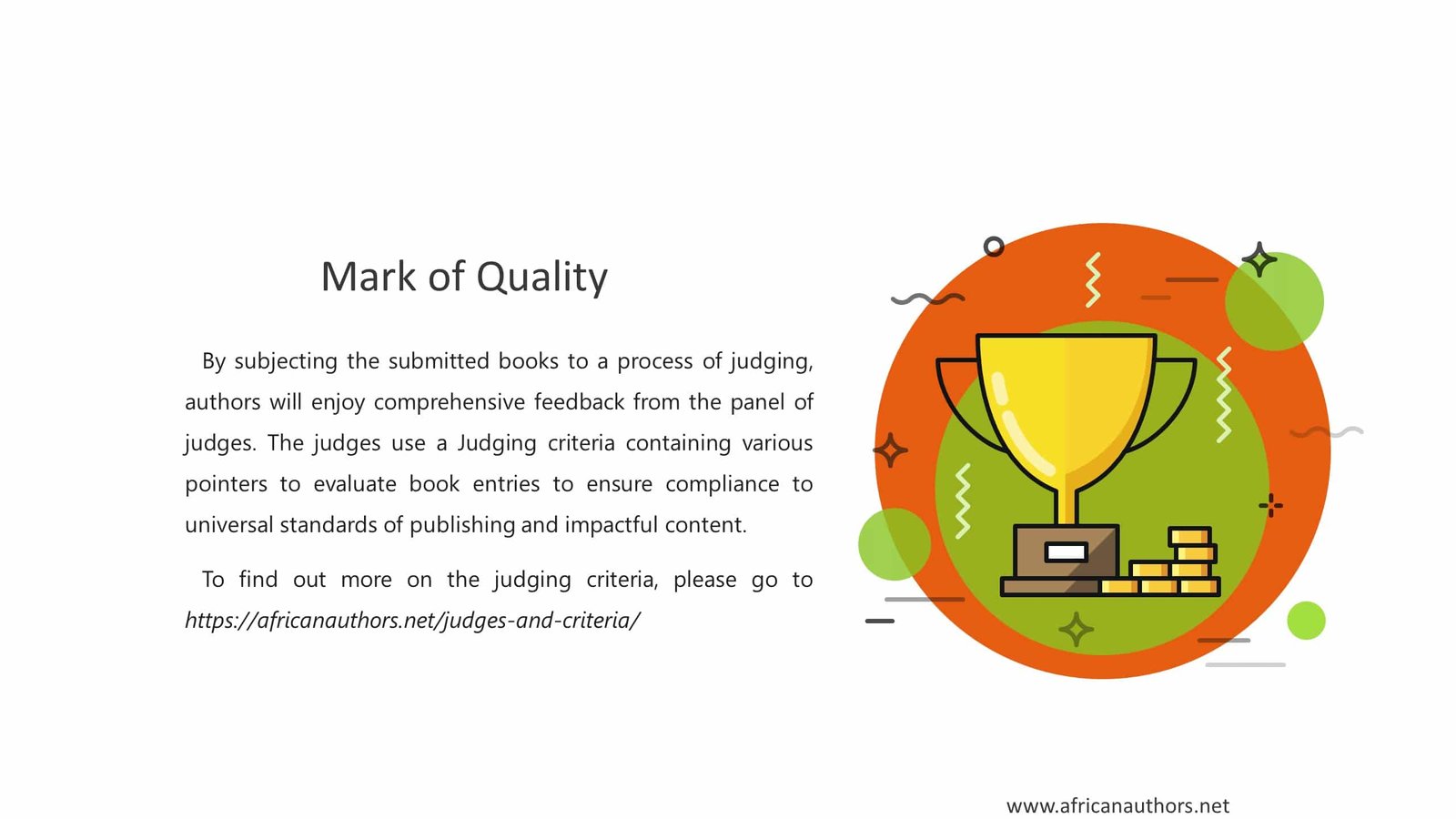 Mark of Quality

By subjecting the submitted books to a process of judging, authors will enjoy comprehensive feedback from the panel of judges. The judges use a Judging criteria containing various pointers to evaluate book entries to ensure compliance to universal standards of publishing and impactful content.

To find out more on the judging criteria, please go to https://africanauthors.net/judges-and-criteria/

www.africanauthors.net